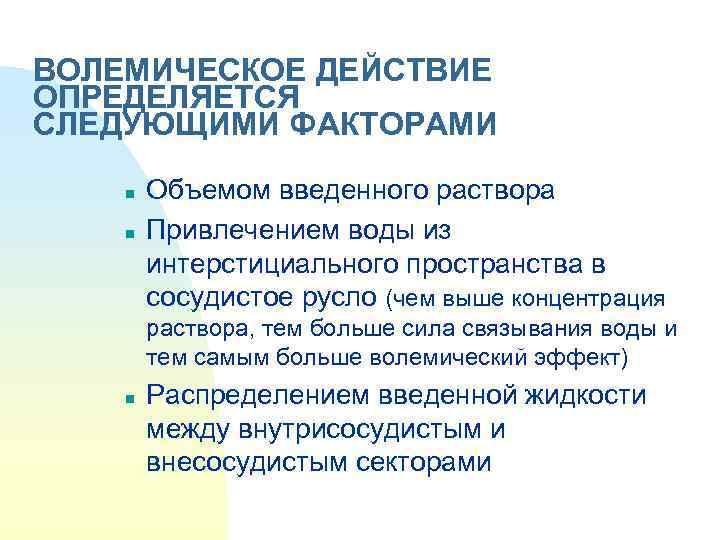 ВОЛЕМИЧЕСКОЕ ДЕЙСТВИЕ ОПРЕДЕЛЯЕТСЯ СЛЕДУЮЩИМИ ФАКТОРАМИ

- Объемом введенного раствора
- Привлечением воды из интерстициального пространства в сосудистое русло (чем выше концентрация раствора, тем больше сила связывания воды и тем самым больше волемический эффект)
- Распределением введенной жидкости между внутрисосудистым и внесосудистым секторами